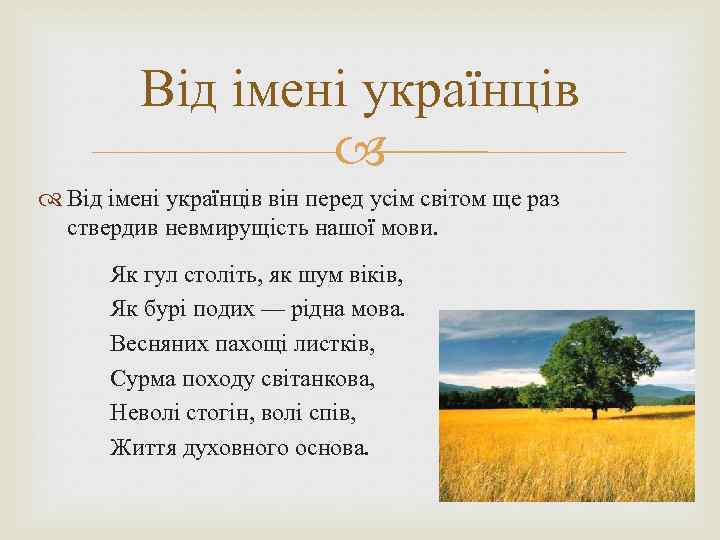 Від імені українців

Від імені українців він перед усім світом ще раз ствердив невмирущість нашої мови.

Як гул століть, як шум віків,
Як бурі подих — рідна мова.
Весняних пахощі листків,
Сурма походу світанкова,
Неволі стогін, волі спів,
Життя духовного основа.